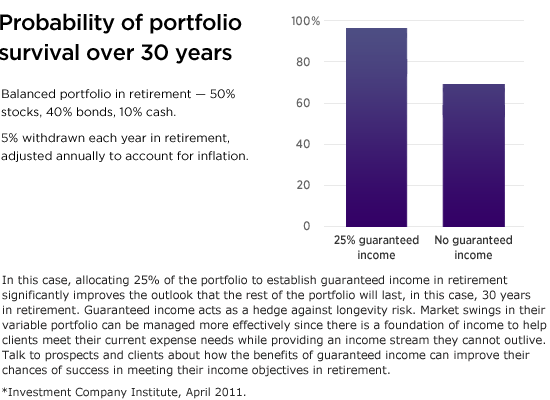 Probability of portfolio survival over 30 years

Balanced portfolio in retirement — 50% stocks, 40% bonds, 10% cash.

5% withdrawn each year in retirement, adjusted annually to account for inflation.

100%
80
60
40
20
0

25% guaranteed income
No guaranteed income

In this case, allocating 25% of the portfolio to establish guaranteed income in retirement significantly improves the outlook that the rest of the portfolio will last, in this case, 30 years in retirement. Guaranteed income acts as a hedge against longevity risk. Market swings in their variable portfolio can be managed more effectively since there is a foundation of income to help clients meet their current expense needs while providing an income stream they cannot outlive. Talk to prospects and clients about how the benefits of guaranteed income can improve their chances of success in meeting their income objectives in retirement.

*Investment Company Institute, April 2011.